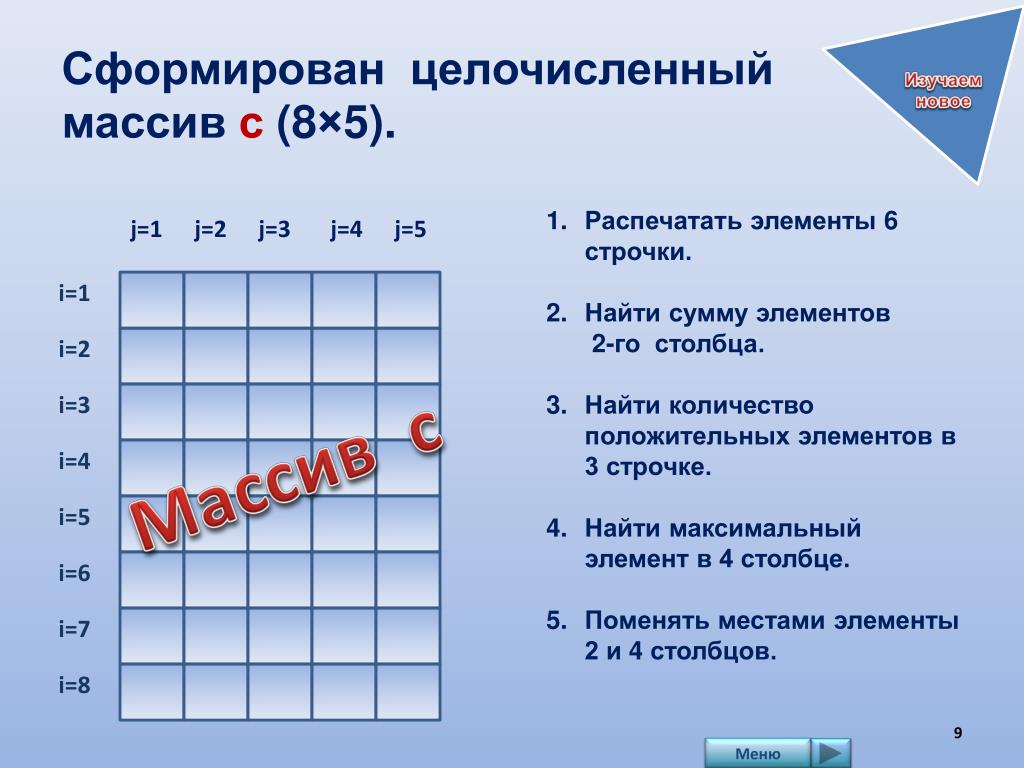 Сформирован целочисленный массив с (8×5).

Изучаем новое

j=1 j=2 j=3 j=4 j=5

i=1
i=2
i=3
i=4
i=5
i=6
i=7
i=8

Массив с

1. Распечатать элементы 6 строчки.

2. Найти сумму элементов 2-го столбца.

3. Найти количество положительных элементов в 3 строчке.

4. Найти максимальный элемент в 4 столбце.

5. Поменять местами элементы 2 и 4 столбцов.

9

Меню